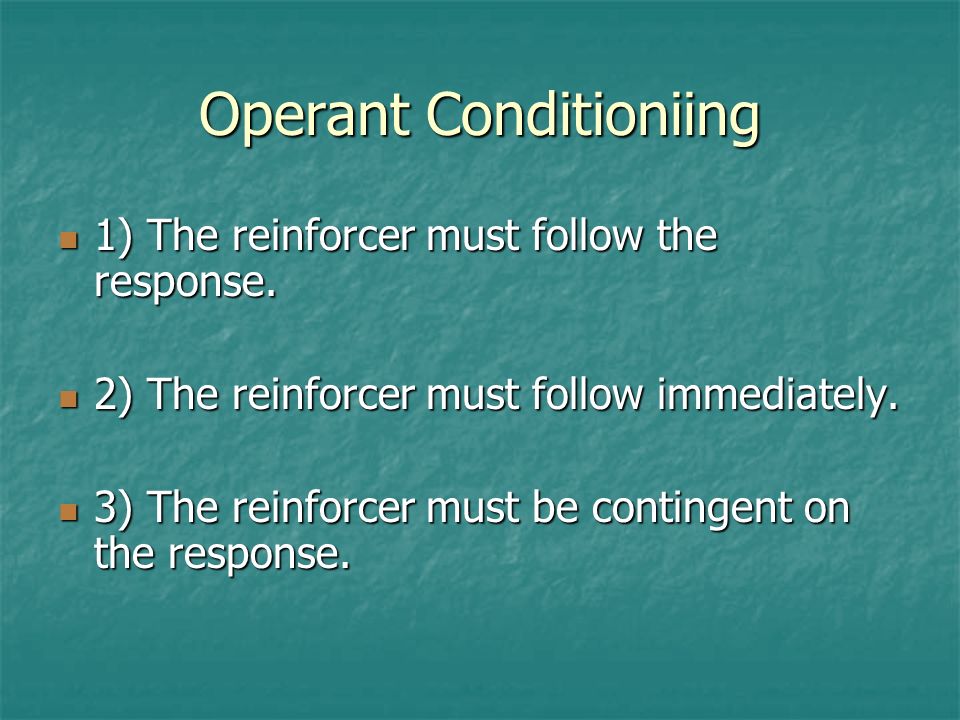 Operant Conditioniing

1) The reinforcer must follow the response.

2) The reinforcer must follow immediately.

3) The reinforcer must be contingent on the response.